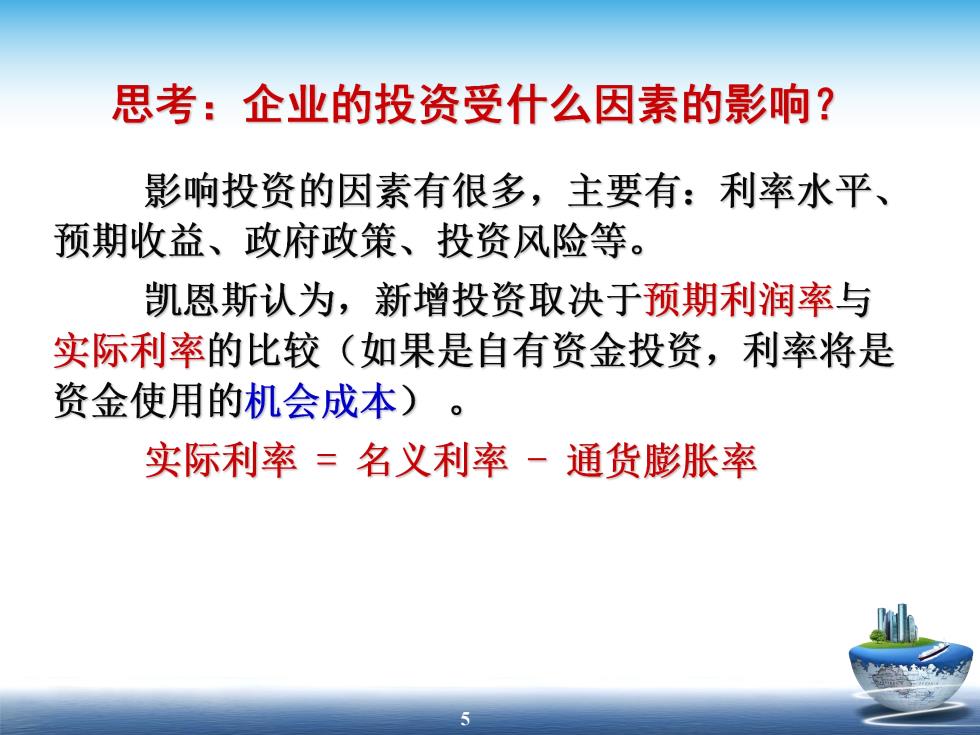 思考：企业的投资受什么因素的影响?

影响投资的因素有很多，主要有：利率水平、预期收益、政府政策、投资风险等。

凯恩斯认为，新增投资取决于预期利润率与实际利率的比较（如果是自有资金投资，利率将是资金使用的机会成本）。

实际利率 = 名义利率 － 通货膨胀率

5